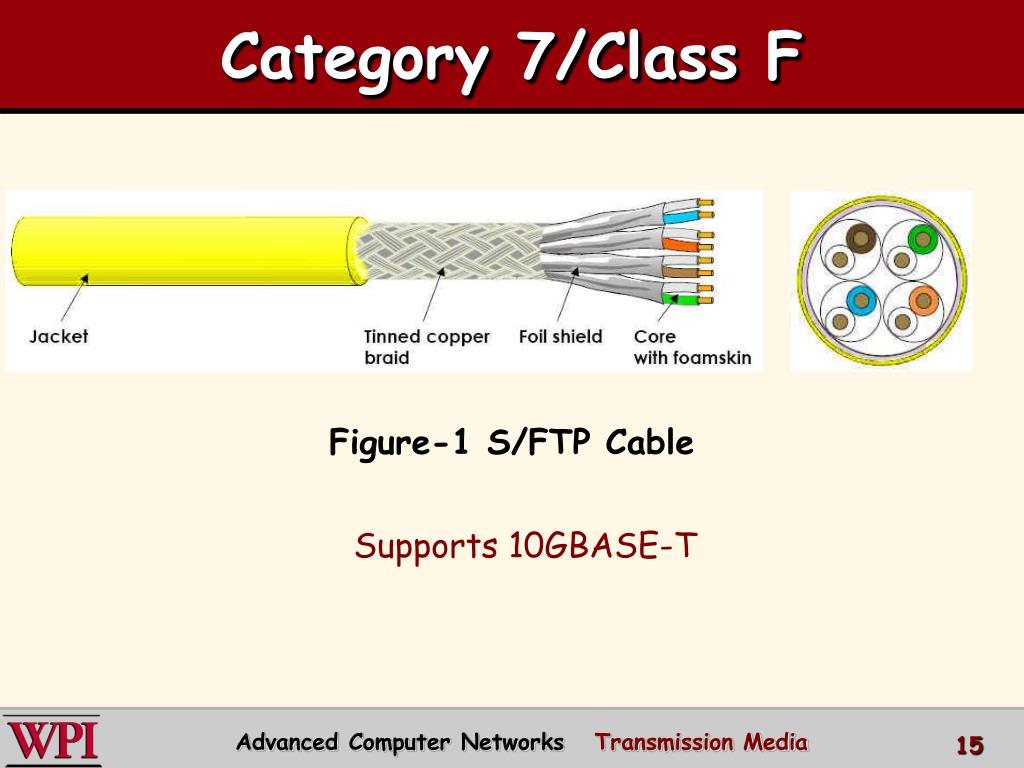 Category 7/Class F

Jacket

Tinned copper braid

Foil shield

Core with foamskin

Figure-1 S/FTP Cable

Supports 10GBASE-T

WPI

Advanced Computer Networks

Transmission Media

15